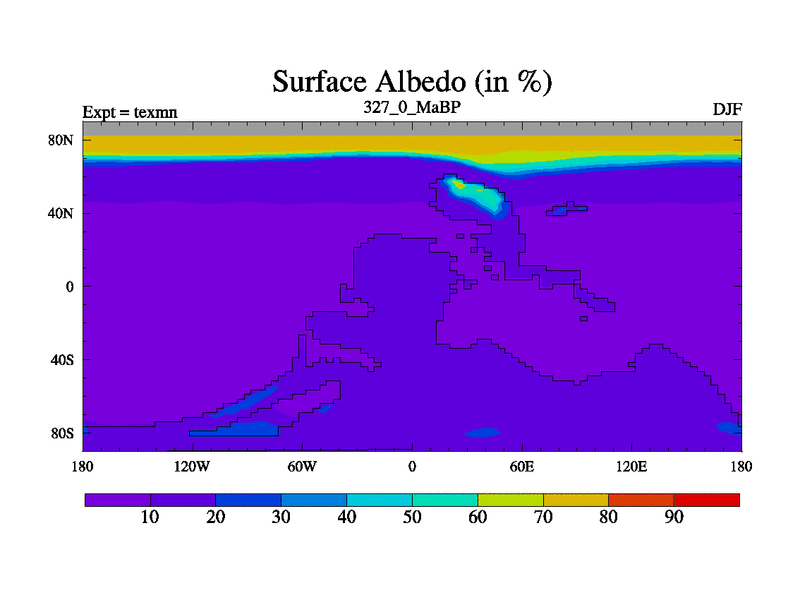 Surface Albedo (in %)

Expt = texmn

327_0_MaBP

DJF

80N
40N
0
40S
80S

180 120W 60W 0 60E 120E 180

10 20 30 40 50 60 70 80 90